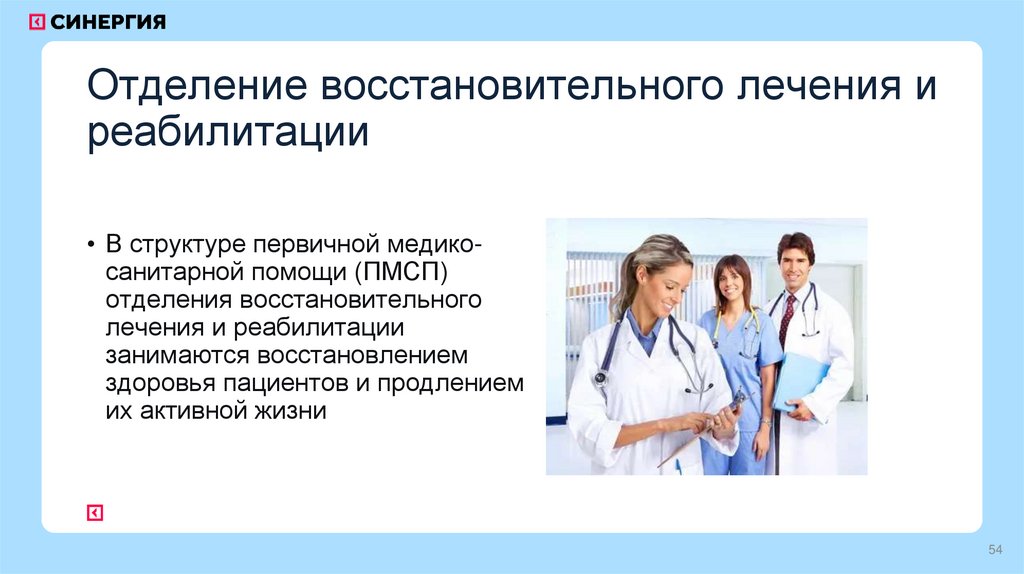 СИНЕРГИЯ

Отделение восстановительного лечения и реабилитации

• В структуре первичной медико-санитарной помощи (ПМСП) отделения восстановительного лечения и реабилитации занимаются восстановлением здоровья пациентов и продлением их активной жизни

54